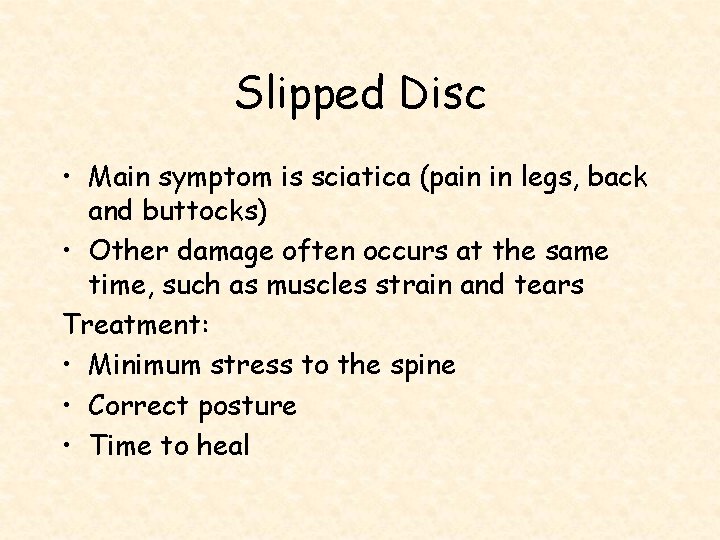 Slipped Disc

• Main symptom is sciatica (pain in legs, back and buttocks)
• Other damage often occurs at the same time, such as muscles strain and tears

Treatment:
• Minimum stress to the spine
• Correct posture
• Time to heal